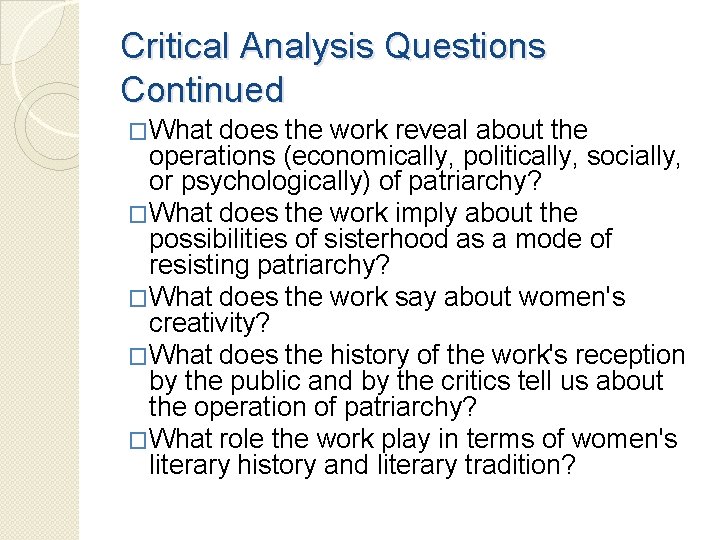 Critical Analysis Questions Continued

□What does the work reveal about the operations (economically, politically, socially, or psychologically) of patriarchy?

□What does the work imply about the possibilities of sisterhood as a mode of resisting patriarchy?

□What does the work say about women's creativity?

□What does the history of the work's reception by the public and by the critics tell us about the operation of patriarchy?

□What role the work play in terms of women's literary history and literary tradition?